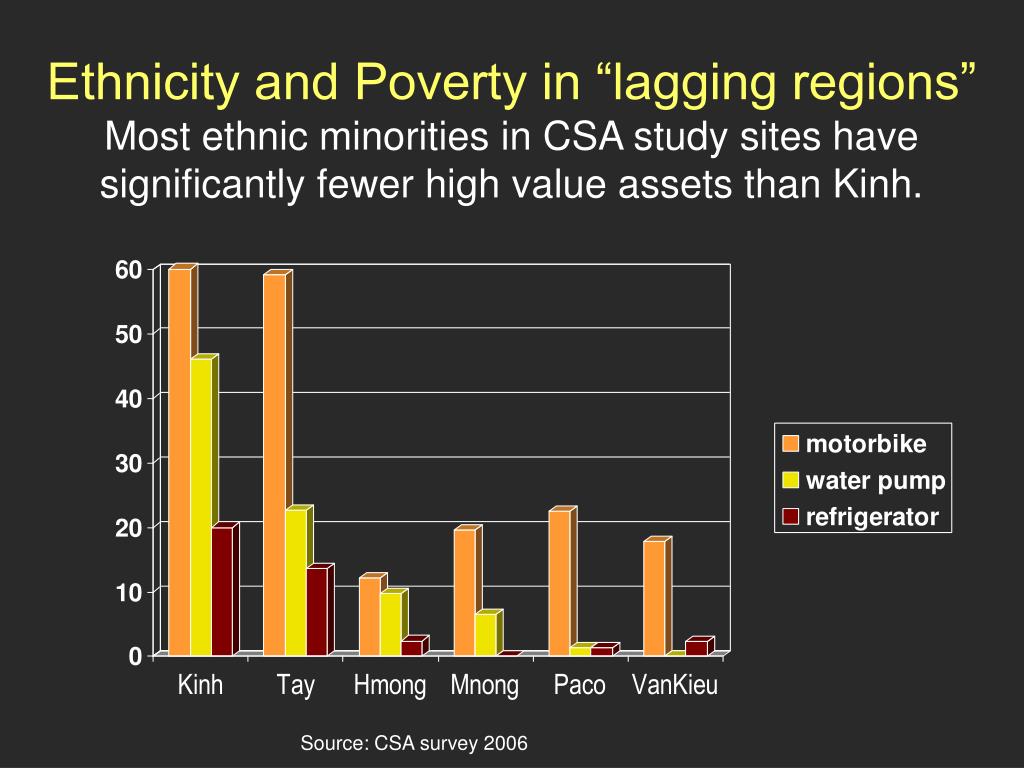 Ethnicity and Poverty in “lagging regions”
Most ethnic minorities in CSA study sites have significantly fewer high value assets than Kinh.

60
50
40
30
20
10
0

Kinh Tay Hmong Mnong Paco VanKieu

motorbike
water pump
refrigerator

Source: CSA survey 2006